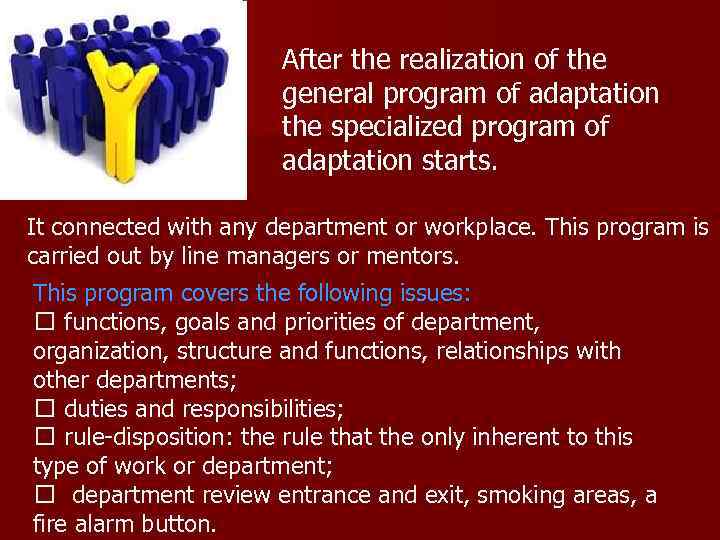 After the realization of the general program of adaptation the specialized program of adaptation starts.

It connected with any department or workplace. This program is carried out by line managers or mentors.

This program covers the following issues:
☐ functions, goals and priorities of department, organization, structure and functions, relationships with other departments;
☐ duties and responsibilities;
☐ rule-disposition: the rule that the only inherent to this type of work or department;
☐ department review entrance and exit, smoking areas, a fire alarm button.